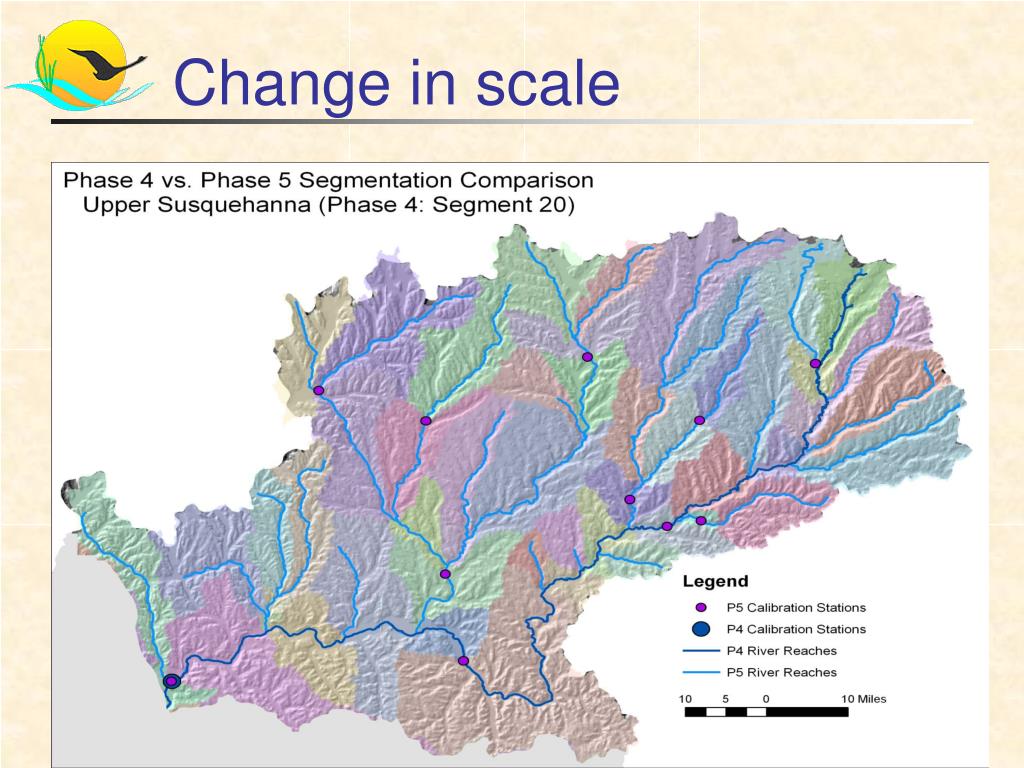 Change in scale

Phase 4 vs. Phase 5 Segmentation Comparison
Upper Susquehanna (Phase 4: Segment 20)

Legend
P5 Calibration Stations
P4 Calibration Stations
P4 River Reaches
P5 River Reaches

10 5 0 10 Miles